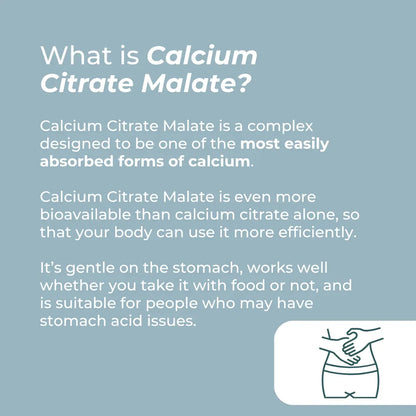 What is Calcium Citrate Malate?

Calcium Citrate Malate is a complex designed to be one of the most easily absorbed forms of calcium.

Calcium Citrate Malate is even more bioavailable than calcium citrate alone, so that your body can use it more efficiently.

It's gentle on the stomach, works well whether you take it with food or not, and is suitable for people who may have stomach acid issues.